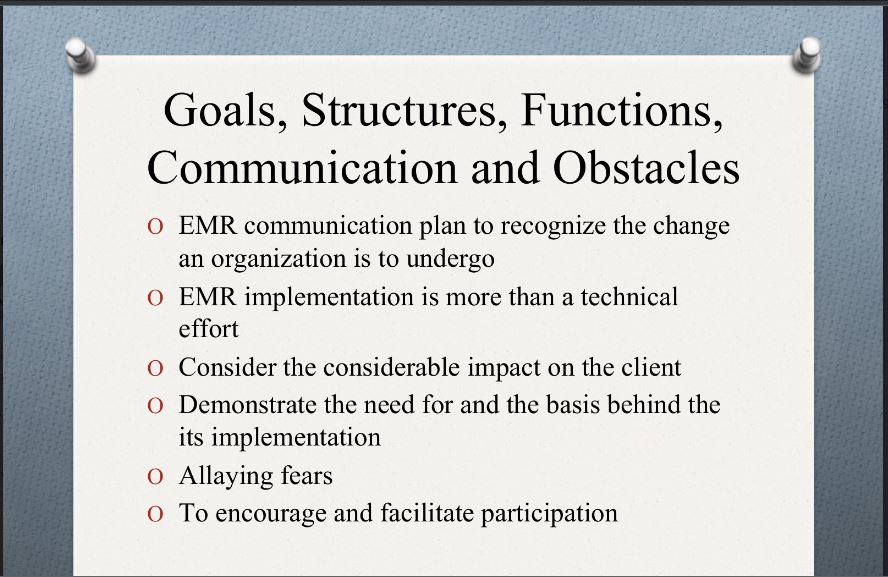 Goals, Structures, Functions, Communication and Obstacles

O EMR communication plan to recognize the change an organization is to undergo
O EMR implementation is more than a technical effort
O Consider the considerable impact on the client
O Demonstrate the need for and the basis behind the its implementation
O Allaying fears
O To encourage and facilitate participation